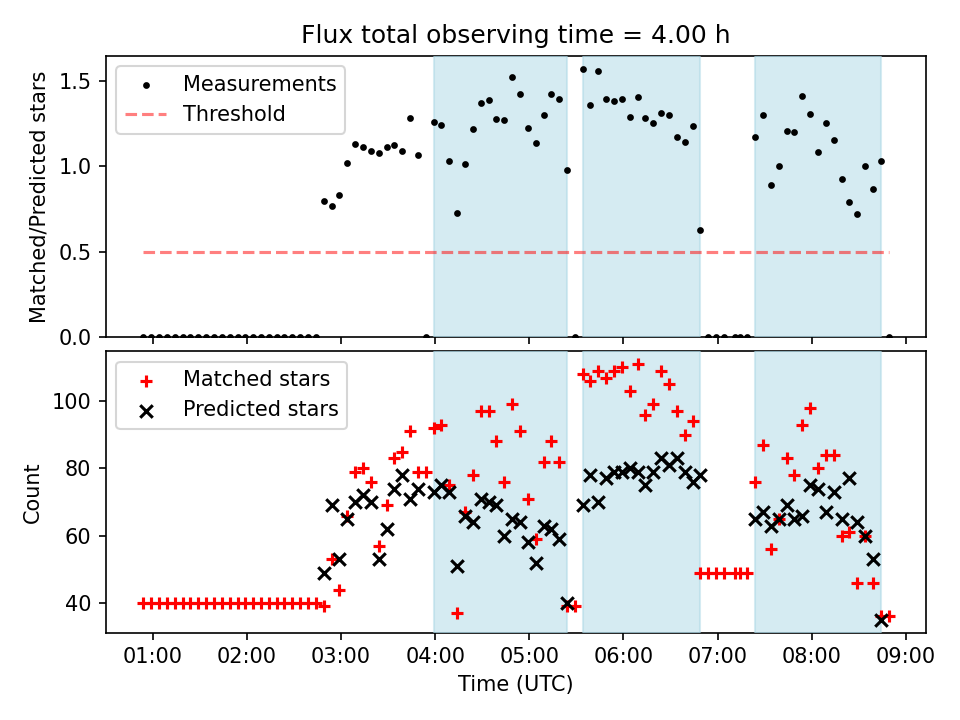 Flux total observing time = 4.00 h

Measurements
Threshold

Matched/Predicted stars

1.5
1.0
0.5
0.0

Matched stars
Predicted stars

Count

100
80
60
40

01:00 02:00 03:00 04:00 05:00 06:00 07:00 08:00 09:00

Time (UTC)